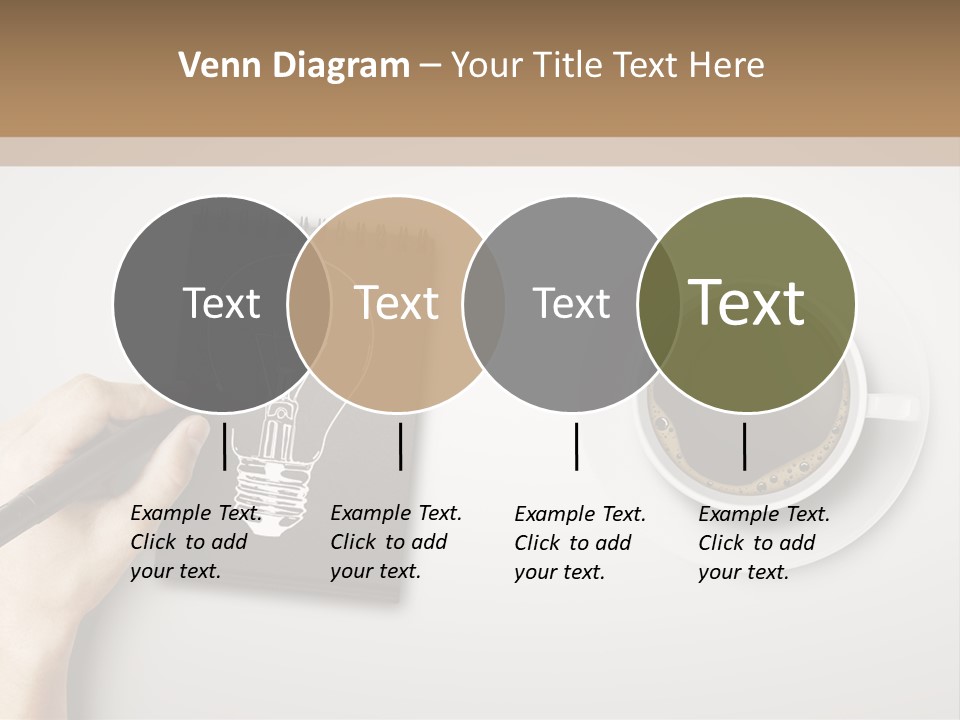 Venn Diagram – Your Title Text Here

Text

Text

Text

Text

Example Text. Click to add your text.

Example Text. Click to add your text.

Example Text. Click to add your text.

Example Text. Click to add your text.